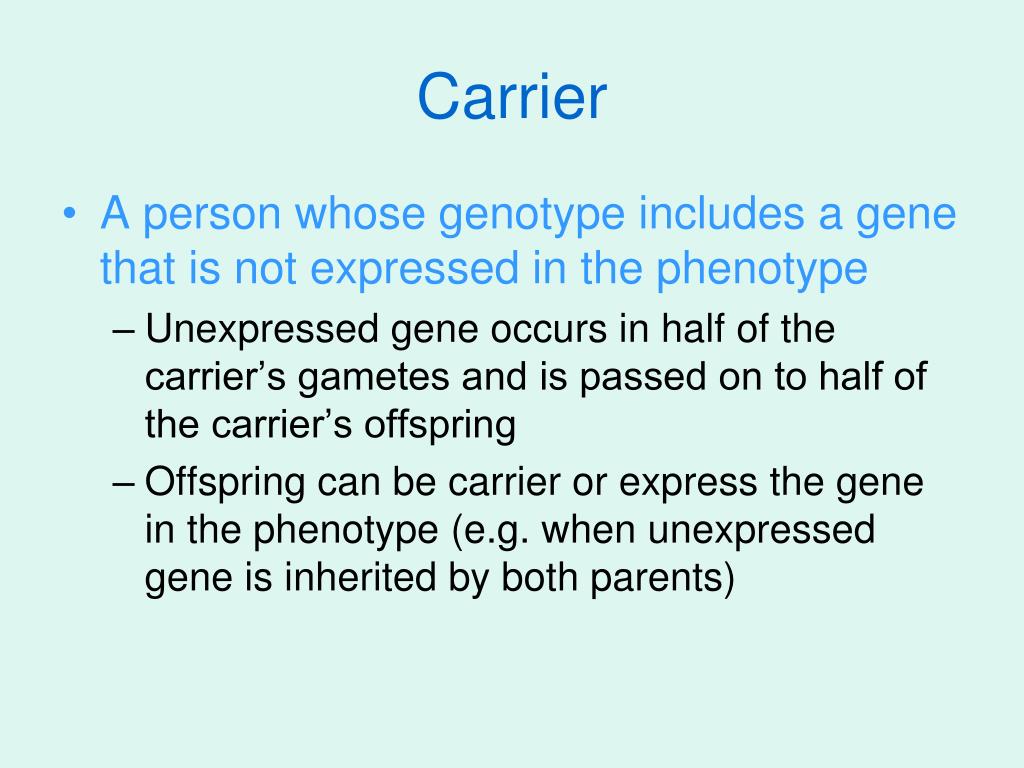 Carrier

• A person whose genotype includes a gene that is not expressed in the phenotype

– Unexpressed gene occurs in half of the carrier’s gametes and is passed on to half of the carrier’s offspring

– Offspring can be carrier or express the gene in the phenotype (e.g. when unexpressed gene is inherited by both parents)